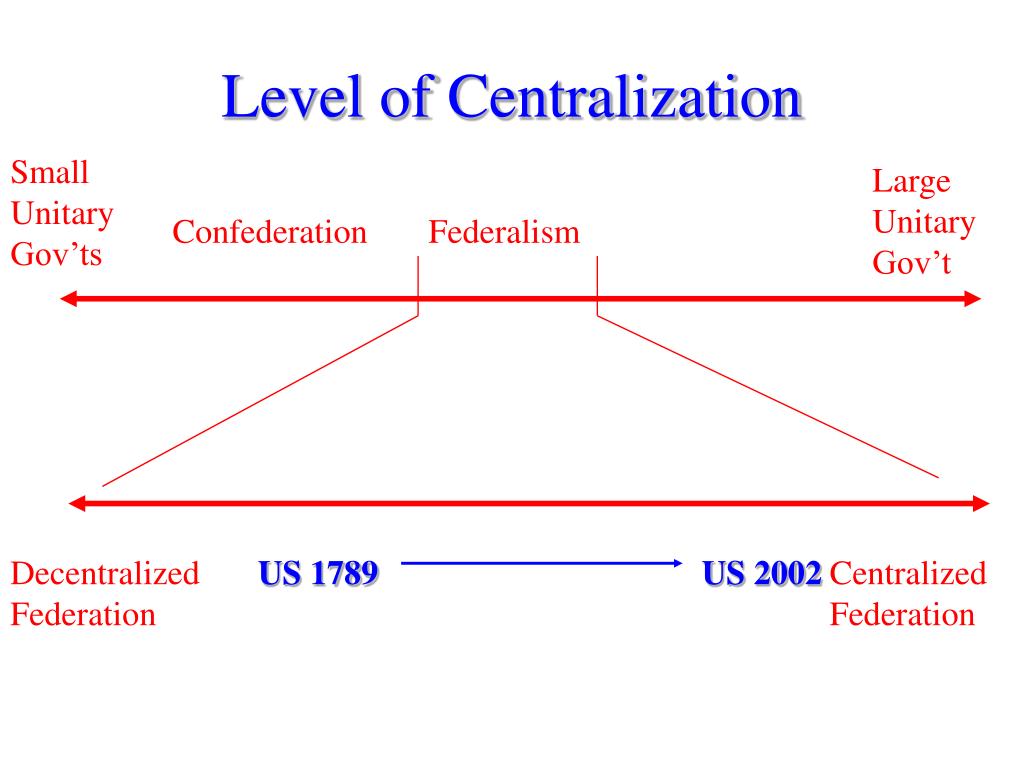 Level of Centralization

Small Unitary Gov'ts

Confederation

Federalism

Large Unitary Gov't

Decentralized Federation

US 1789

US 2002

Centralized Federation